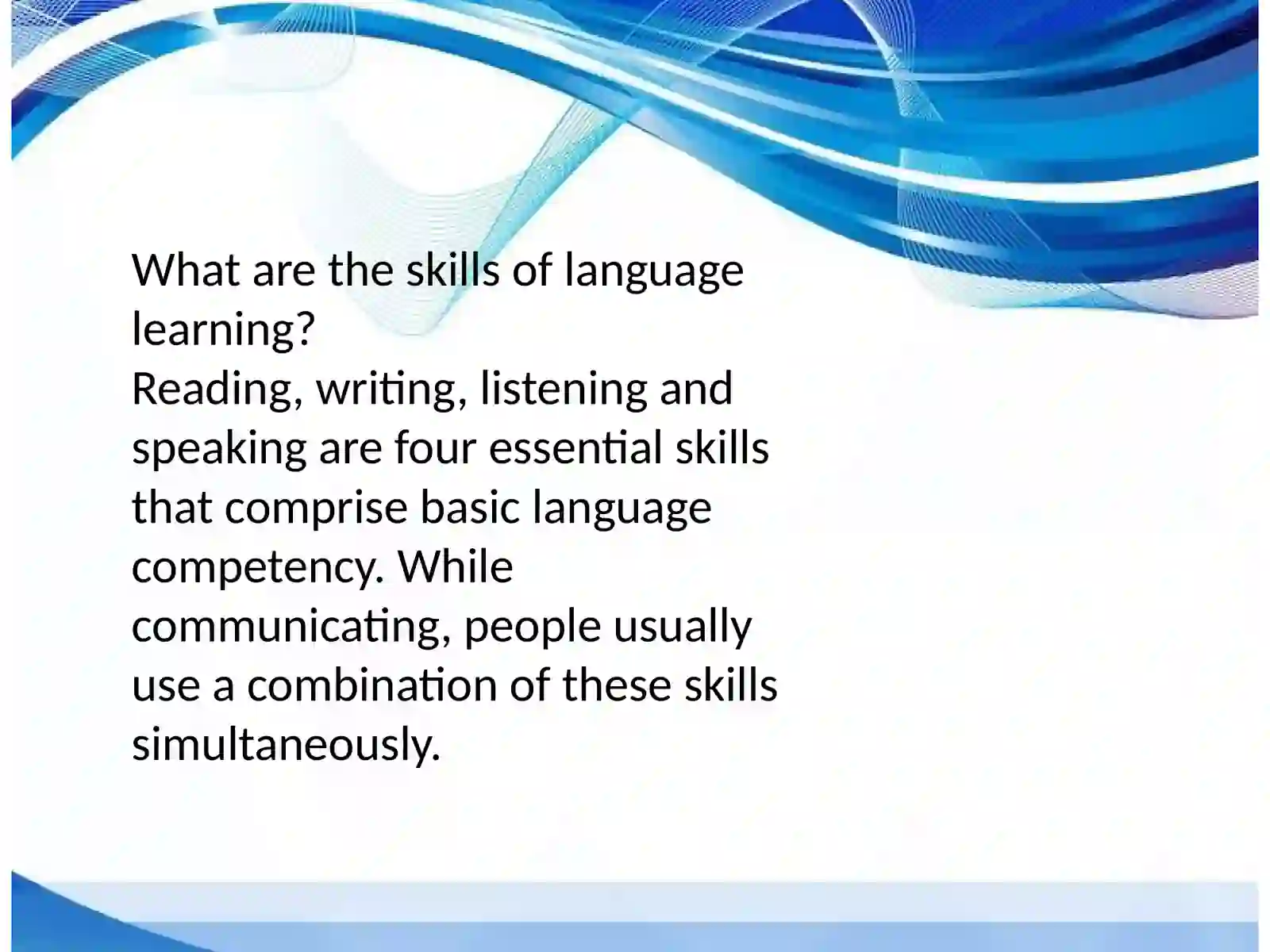 What are the skills of language learning?
Reading, writing, listening and speaking are four essential skills that comprise basic language competency. While communicating, people usually use a combination of these skills simultaneously.